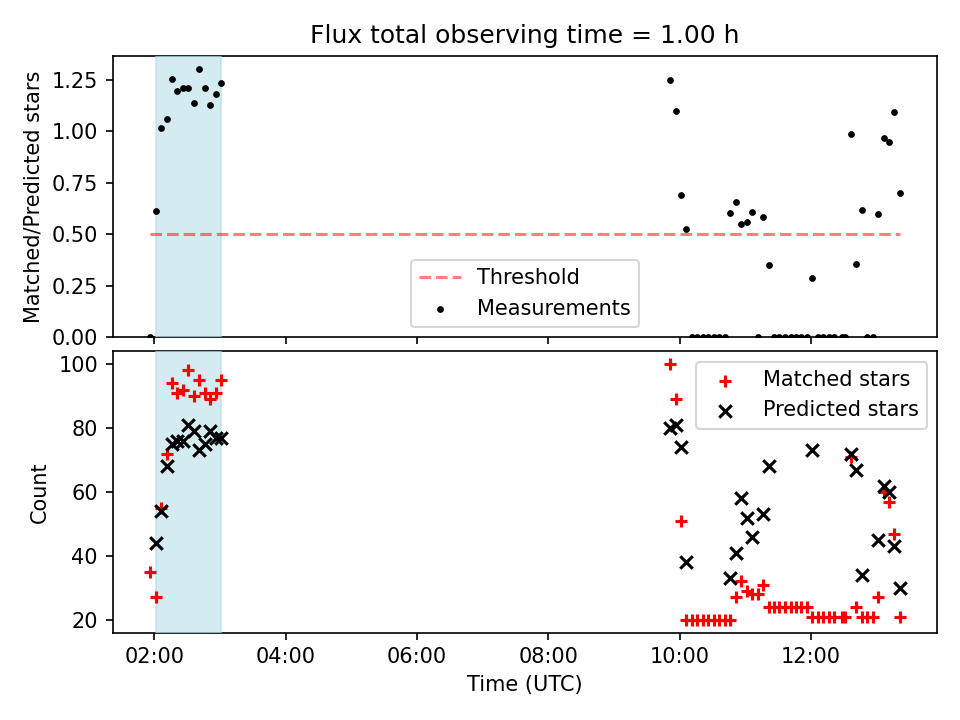 Flux total observing time = 1.00 h

Matched/Predicted stars

1.25
1.00
0.75
0.50
0.25
0.00

Threshold
Measurements

Count

100
80
60
40
20

Matched stars
Predicted stars

02:00
04:00
06:00
08:00
10:00
12:00

Time (UTC)